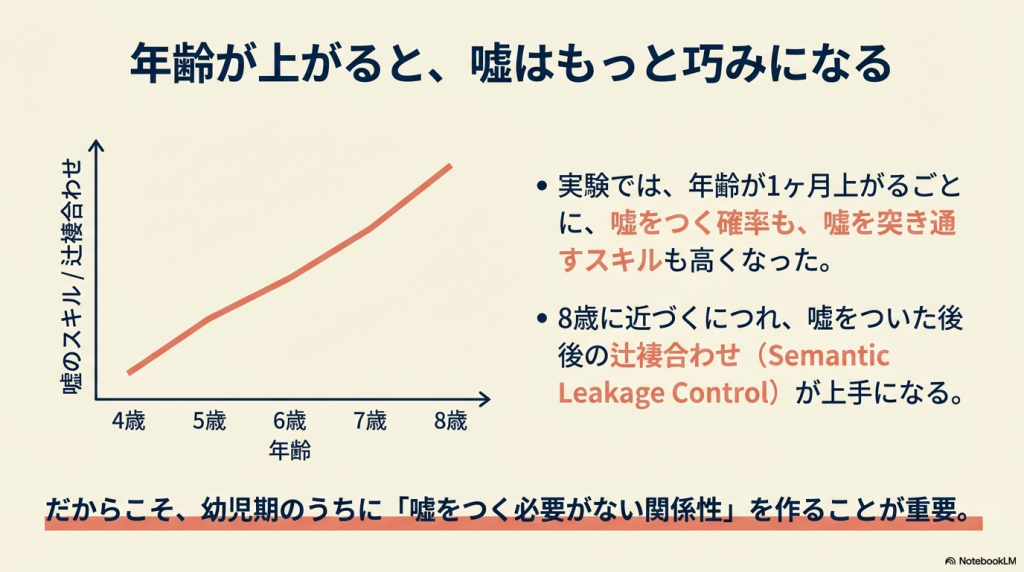 年齢が上がると、嘘はもっと巧みになる

嘘のスキル / 辻褄合わせ

4歳 5歳 6歳 7歳 8歳
年齢

• 実験では、年齢が1ヶ月上がるごとに、嘘をつく確率も、嘘を突き通すスキルも高くなった。

• 8歳に近づくにつれ、嘘をついた後後の辻褄合わせ（Semantic Leakage Control）が上手になる。

だからこそ、幼児期のうちに「嘘をつく必要がない関係性」を作ることが重要。

NotebookLM